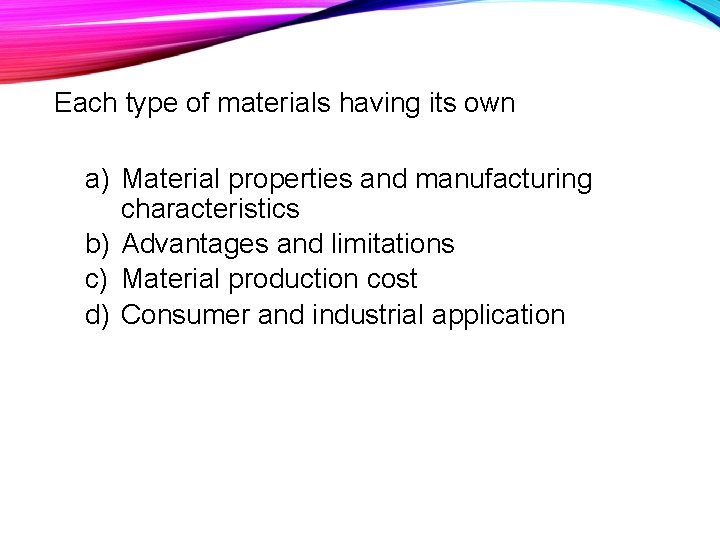 Each type of materials having its own

a) Material properties and manufacturing characteristics
b) Advantages and limitations
c) Material production cost
d) Consumer and industrial application